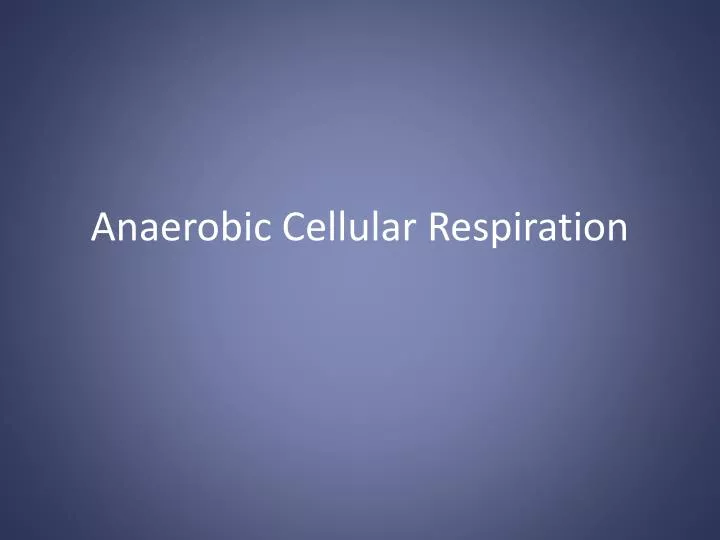 Anaerobic Cellular Respiration